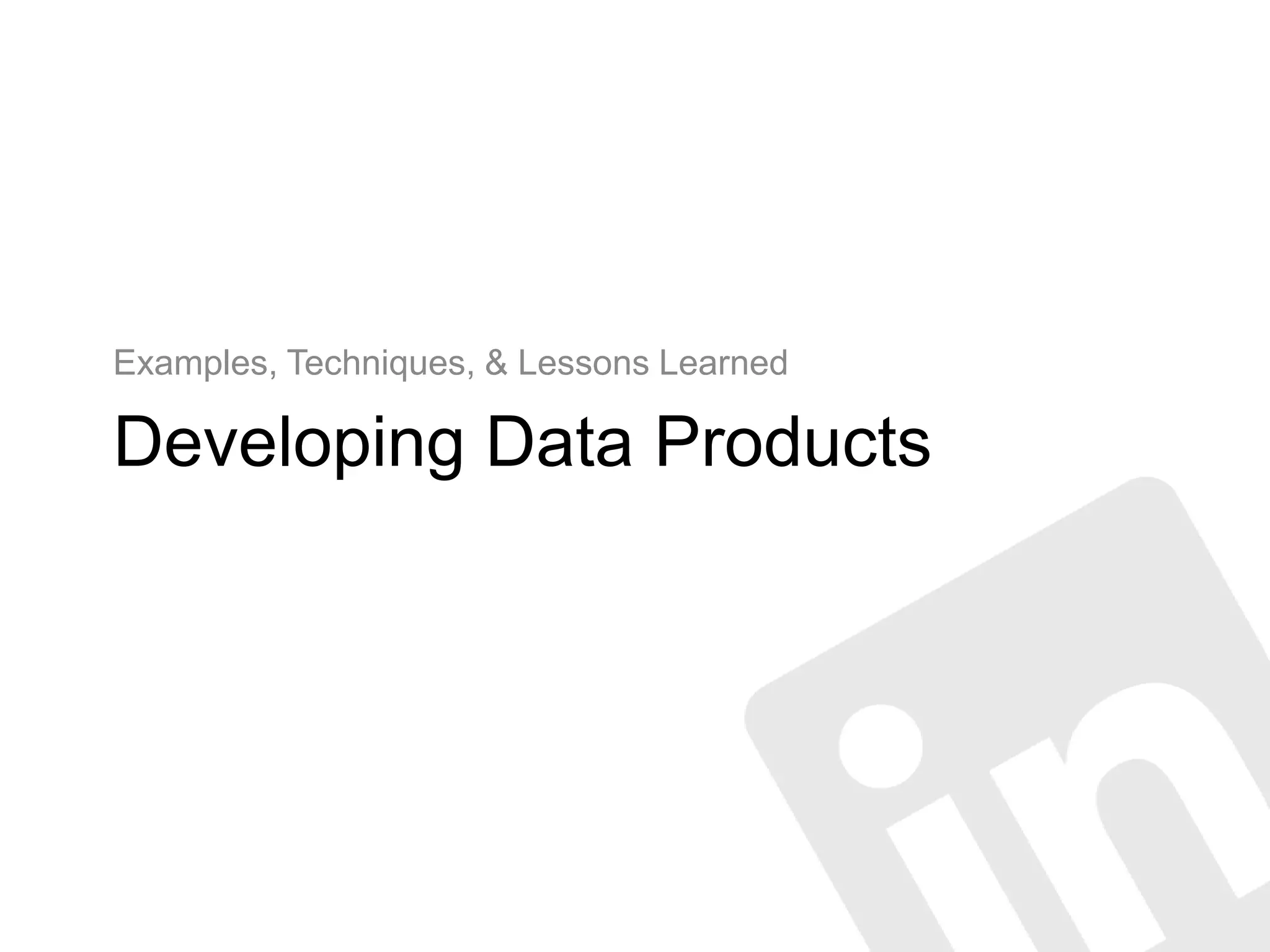 Examples, Techniques, & Lessons Learned

Developing Data Products

in